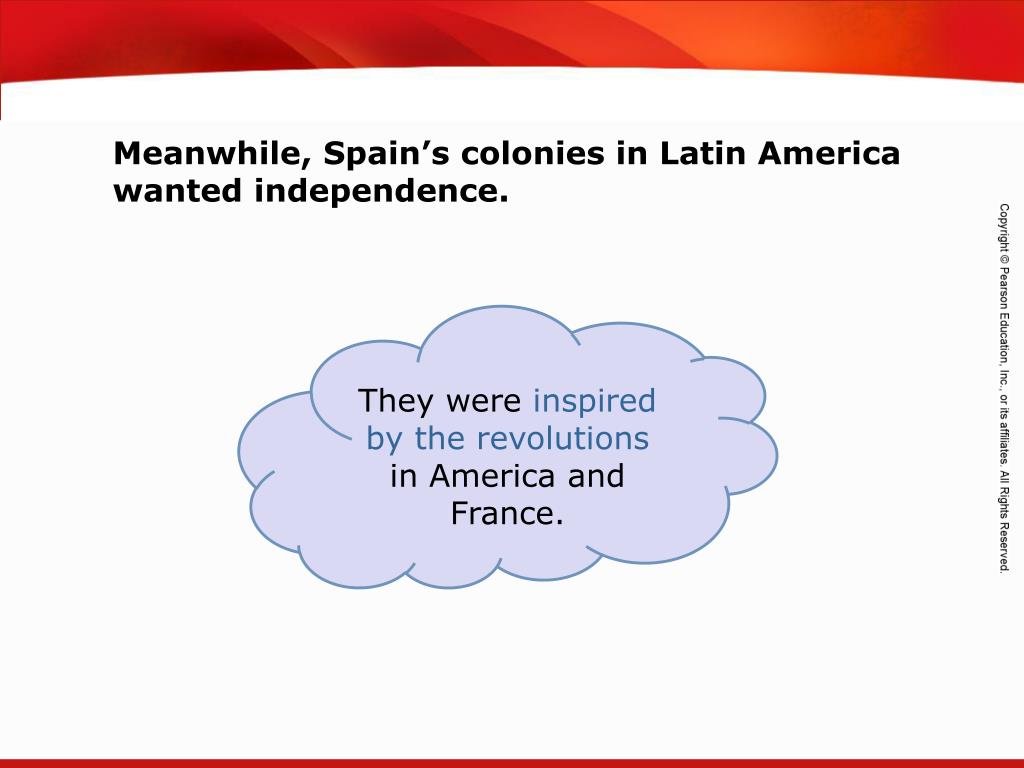 Meanwhile, Spain’s colonies in Latin America wanted independence.

They were inspired by the revolutions in America and France.

Copyright © Pearson Education, Inc., or its affiliates. All Rights Reserved.